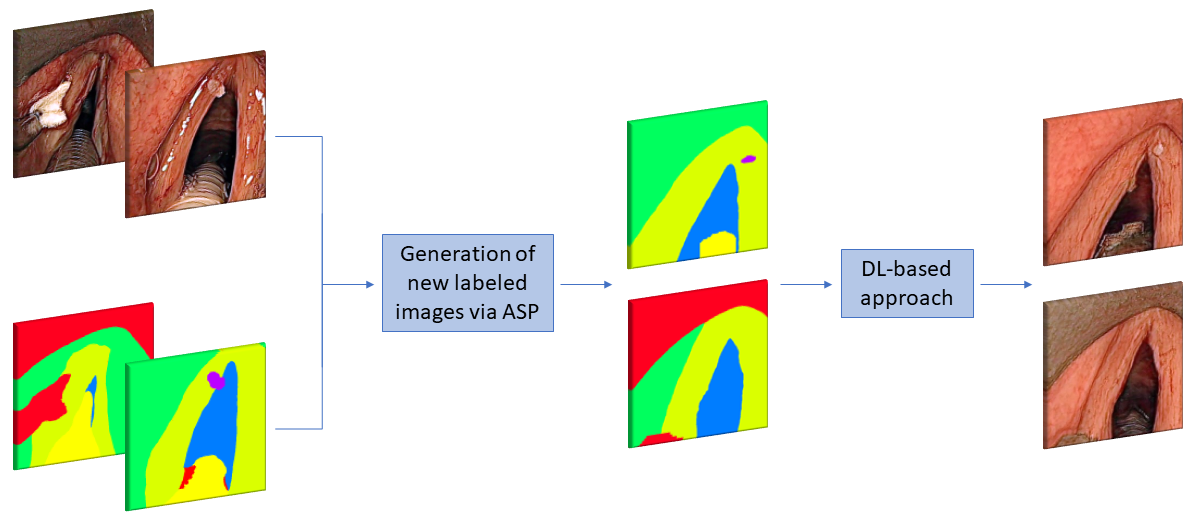 Generation of new labeled images via ASP

DL-based approach